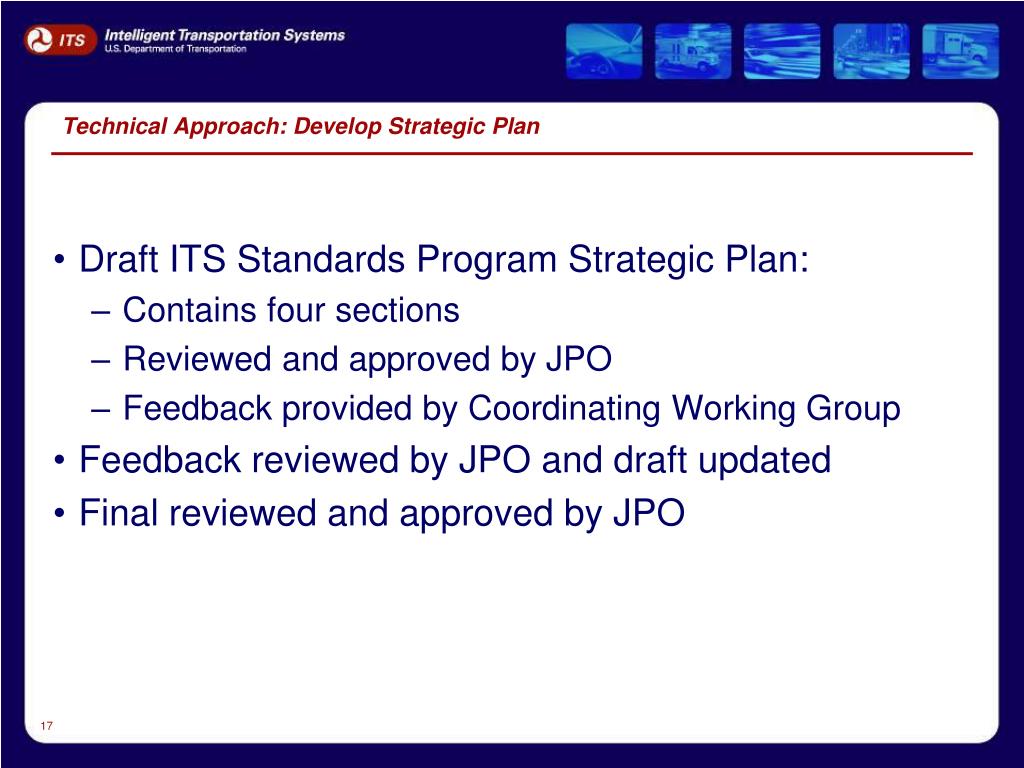 ITS Intelligent Transportation Systems
U.S. Department of Transportation

Technical Approach: Develop Strategic Plan

• Draft ITS Standards Program Strategic Plan:
– Contains four sections
– Reviewed and approved by JPO
– Feedback provided by Coordinating Working Group
• Feedback reviewed by JPO and draft updated
• Final reviewed and approved by JPO

17